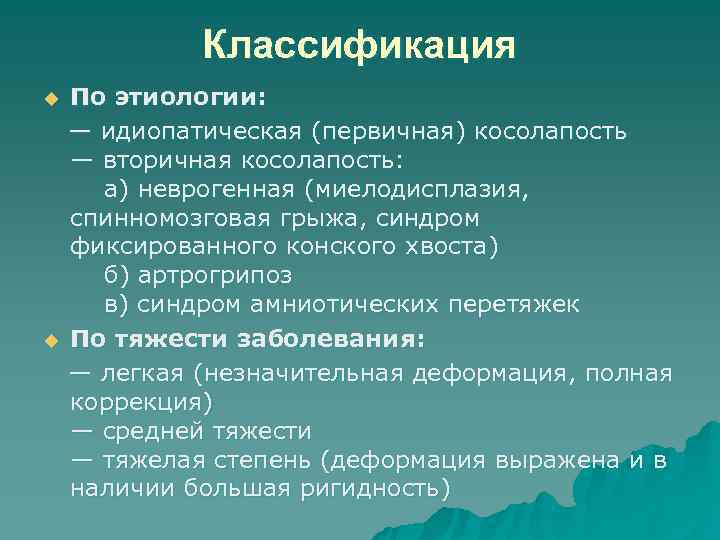 Классификация

По этиологии:

— идиопатическая (первичная) косолапость
— вторичная косолапость:
а) неврогенная (миелодисплазия, спинномозговая грыжа, синдром фиксированного конского хвоста)
б) артрогрипоз
в) синдром амниотических перетяжек

По тяжести заболевания:

— легкая (незначительная деформация, полная коррекция)
— средней тяжести
— тяжелая степень (деформация выражена и в наличии большая ригидность)